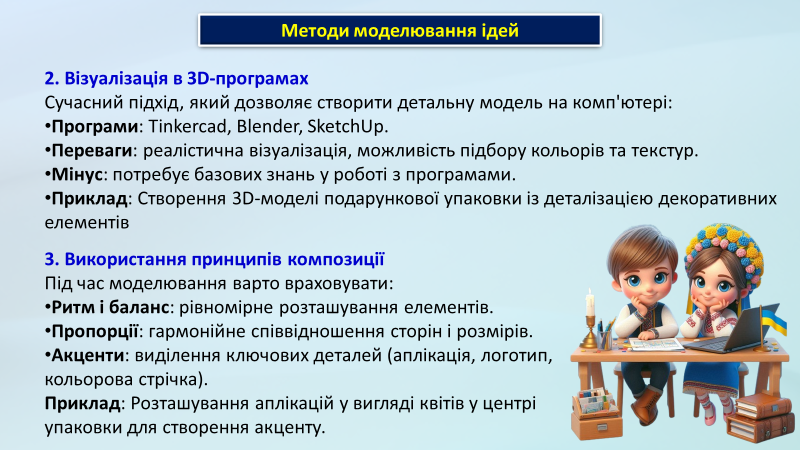 Методи моделювання ідей

2. Візуалізація в 3D-програмах
Сучасний підхід, який дозволяє створити детальну модель на комп'ютері:
•Програми: Tinkercad, Blender, SketchUp.
•Переваги: реалістична візуалізація, можливість підбору кольорів та текстур.
•Мінус: потребує базових знань у роботі з програмами.
•Приклад: Створення 3D-моделі подарункової упаковки із деталізацією декоративних елементів

3. Використання принципів композиції
Під час моделювання варто враховувати:
•Ритм і баланс: рівномірне розташування елементів.
•Пропорції: гармонійне співвідношення сторін і розмірів.
•Акценти: виділення ключових деталей (аплікація, логотип, кольорова стрічка).
Приклад: Розташування аплікацій у вигляді квітів у центрі упаковки для створення акценту.